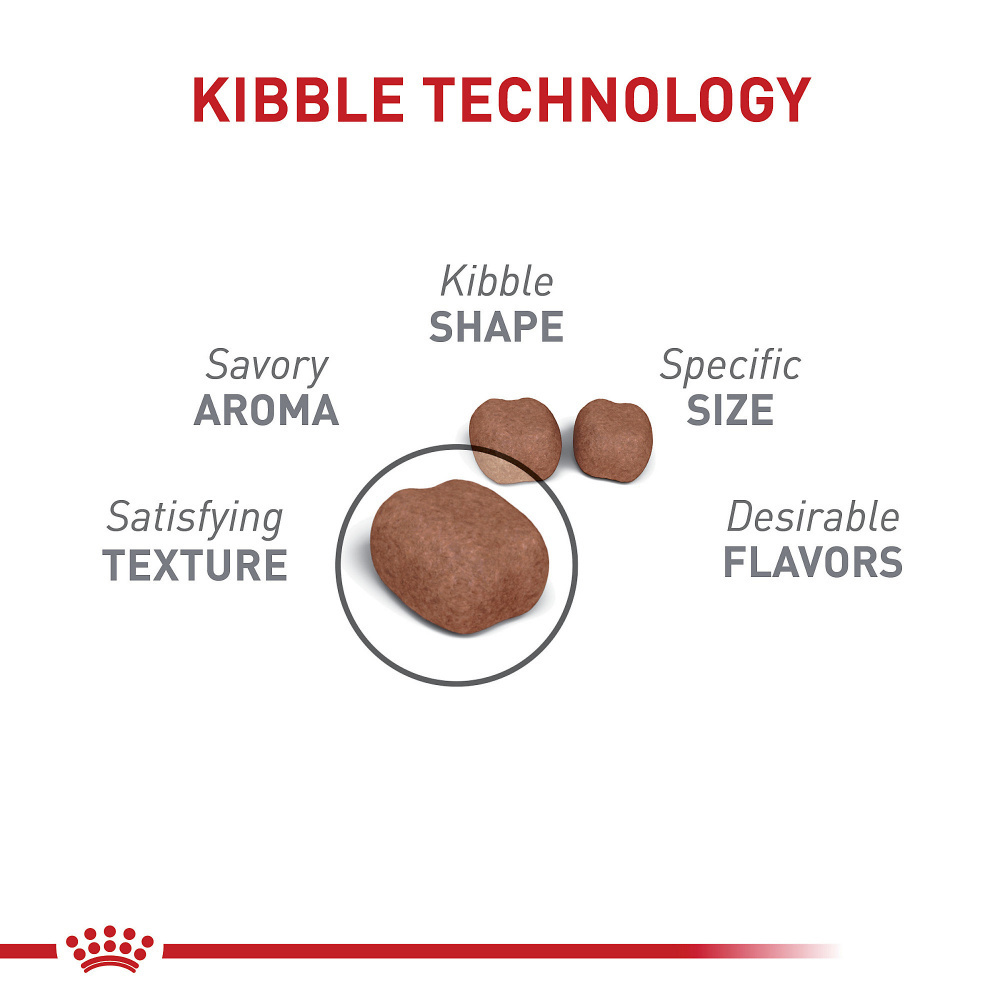 KIBBLE TECHNOLOGY

Kibble
SHAPE

Savory
AROMA

Specific
SIZE

Satisfying
TEXTURE

Desirable
FLAVORS